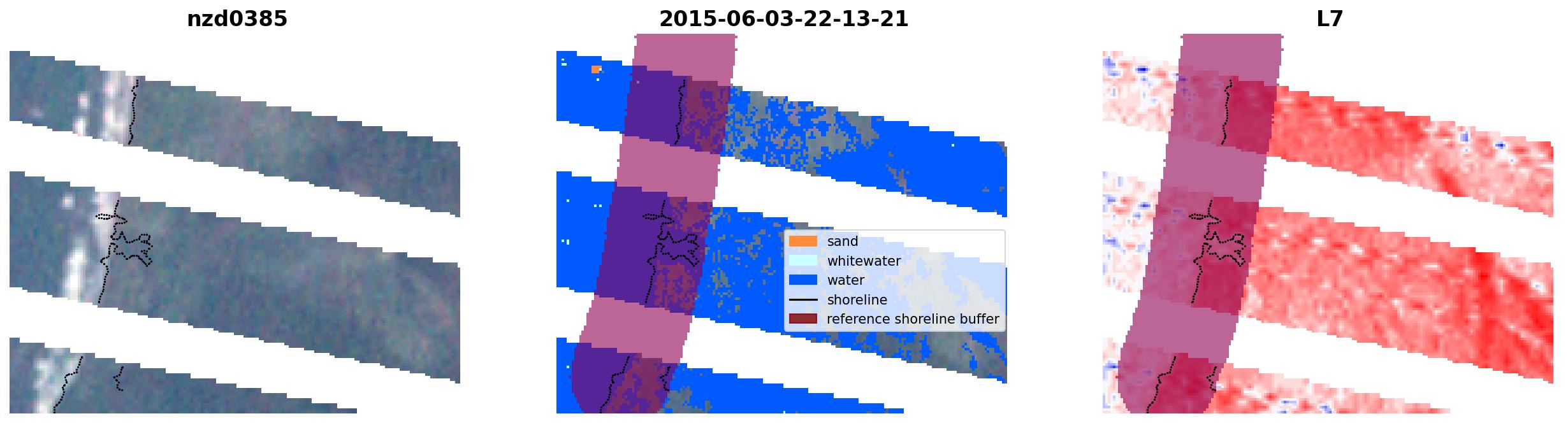 nzd0385

2015-06-03-22-13-21

sand
whitewater
water
shoreline
reference shoreline buffer

L7